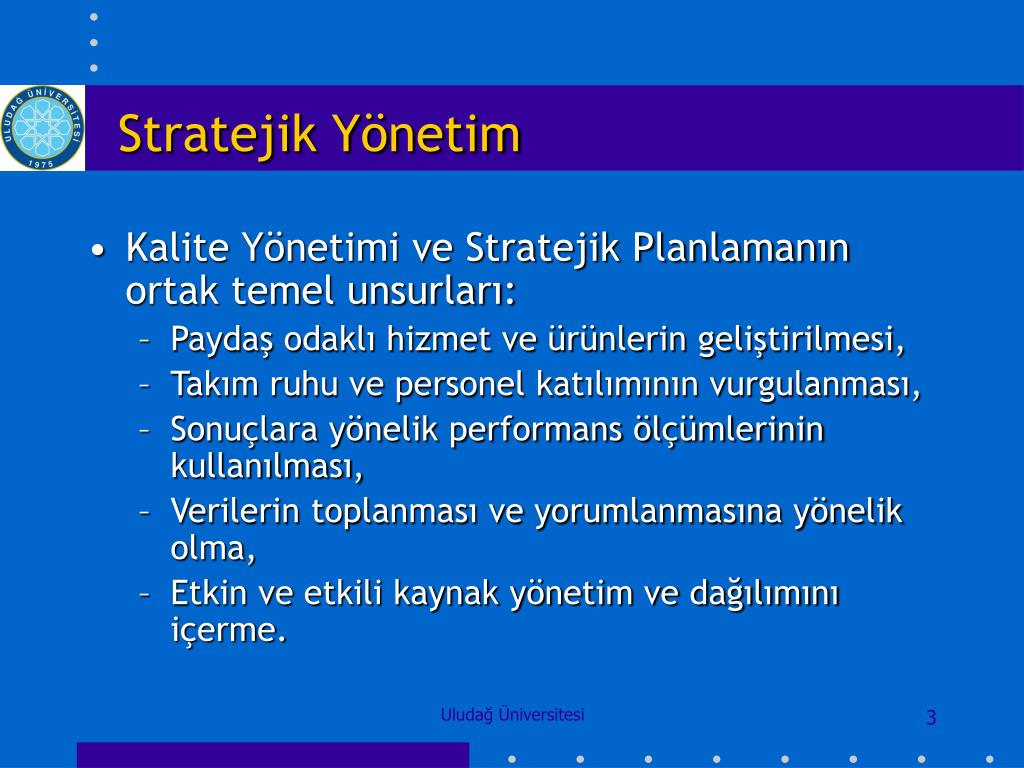 ULUDAĞ ÜNİVERSİTESİ 1975

Stratejik Yönetim

• Kalite Yönetimi ve Stratejik Planlamanın ortak temel unsurları:
 – Paydaş odaklı hizmet ve ürünlerin geliştirilmesi,
 – Takım ruhu ve personel katılımının vurgulanması,
 – Sonuçlara yönelik performans ölçümlerinin kullanılması,
 – Verilerin toplanması ve yorumlanmasına yönelik olma,
 – Etkin ve etkili kaynak yönetim ve dağılımını içerme.

Uludağ Üniversitesi

3